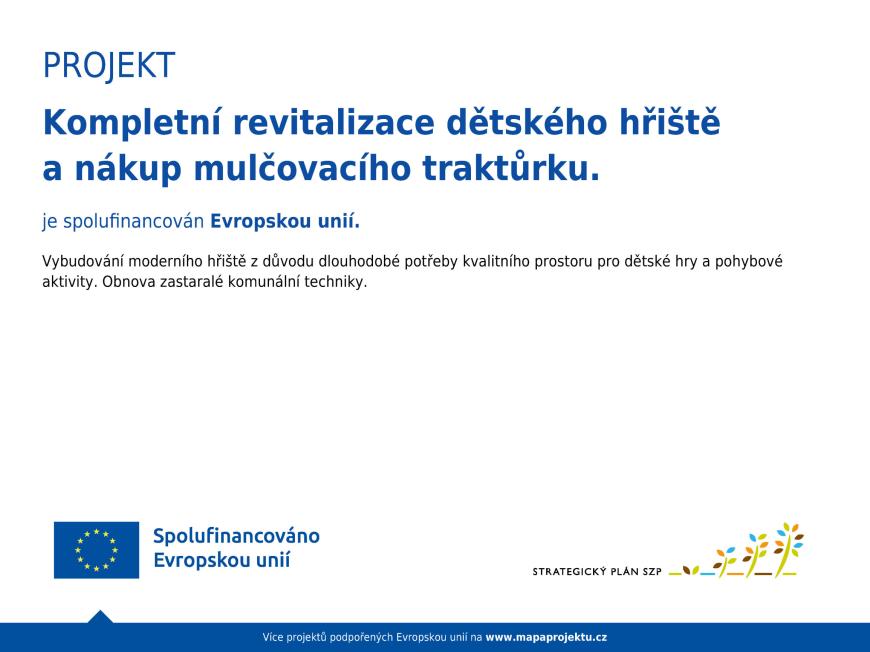 PROJEKT

Kompletní revitalizace dětského hřiště a nákup mulčovacího traktůrku.

je spolufinancován Evropskou unií.

Vybudování moderního hřiště z důvodu dlouhodobé potřeby kvalitního prostoru pro dětské hry a pohybové aktivity. Obnova zastaralé komunální techniky.

Spolufinancováno Evropskou unií

STRATEGICKÝ PLÁN SZP

Více projektů podpořených Evropskou unií na www.mapaprojektu.cz